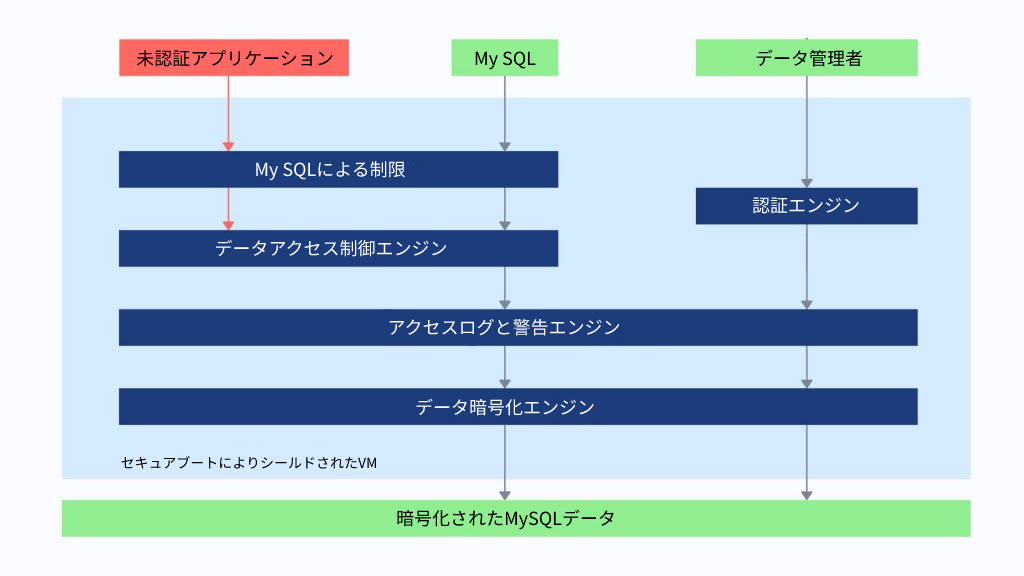 未認証アプリケーション

My SQL

データ管理者

My SQLによる制限

認証エンジン

データアクセス制御エンジン

アクセスログと警告エンジン

データ暗号化エンジン

セキュアブートによりシールドされたVM

暗号化されたMySQLデータ